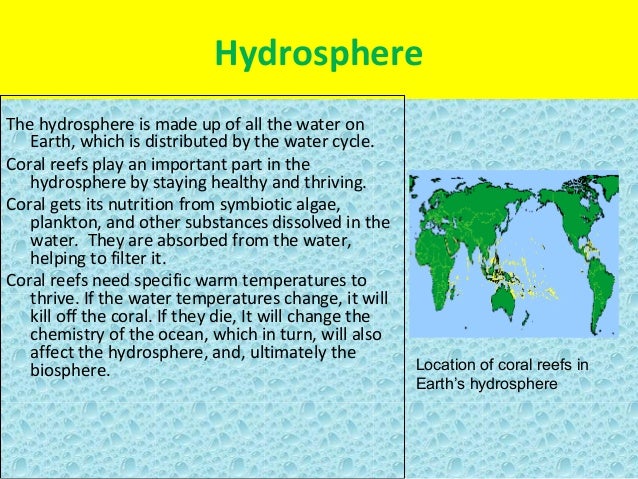 Hydrosphere

The hydrosphere is made up of all the water on Earth, which is distributed by the water cycle.

Coral reefs play an important part in the hydrosphere by staying healthy and thriving.

Coral gets its nutrition from symbiotic algae, plankton, and other substances dissolved in the water. They are absorbed from the water, helping to filter it.

Coral reefs need specific warm temperatures to thrive. If the water temperatures change, it will kill off the coral. If they die, It will change the chemistry of the ocean, which in turn, will also affect the hydrosphere, and, ultimately the biosphere.

Location of coral reefs in Earth's hydrosphere